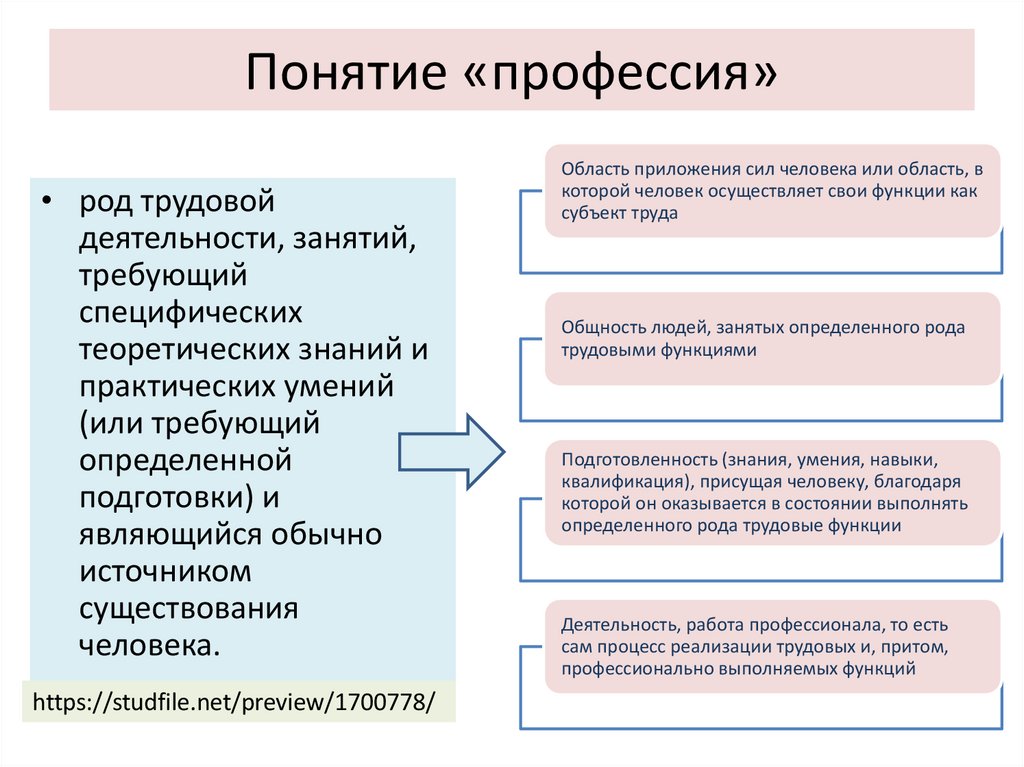 Понятие «профессия»

• род трудовой деятельности, занятий, требующий специфических теоретических знаний и практических умений (или требующий определенной подготовки) и являющийся обычно источником существования человека.

https://studfile.net/preview/1700778/

Область приложения сил человека или область, в которой человек осуществляет свои функции как субъект труда

Общность людей, занятых определенного рода трудовыми функциями

Подготовленность (знания, умения, навыки, квалификация), присущая человеку, благодаря которой он оказывается в состоянии выполнять определенного рода трудовые функции

Деятельность, работа профессионала, то есть сам процесс реализации трудовых и, притом, профессионально выполняемых функций